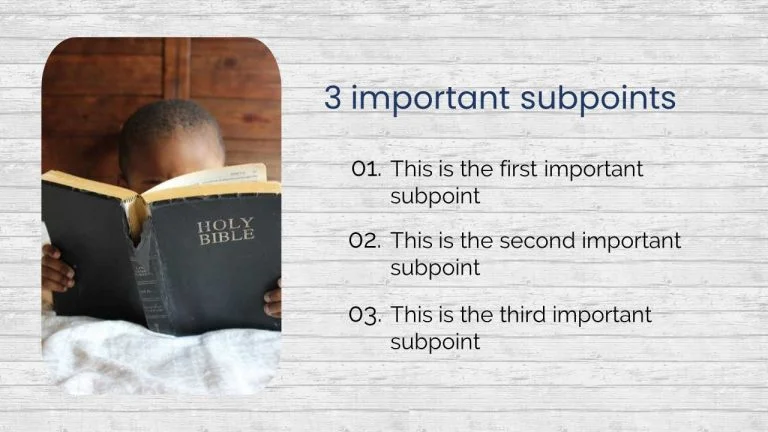 HOLY BIBLE

3 important subpoints

01. This is the first important subpoint

02. This is the second important subpoint

03. This is the third important subpoint